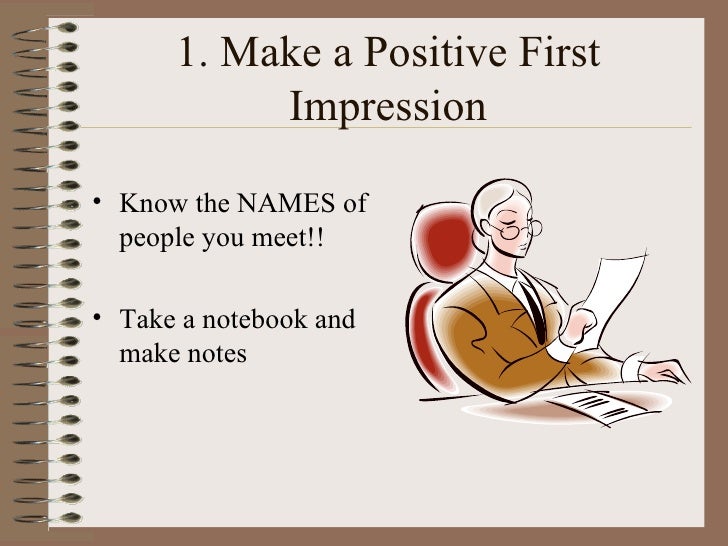 1. Make a Positive First Impression

• Know the NAMES of people you meet!!

• Take a notebook and make notes